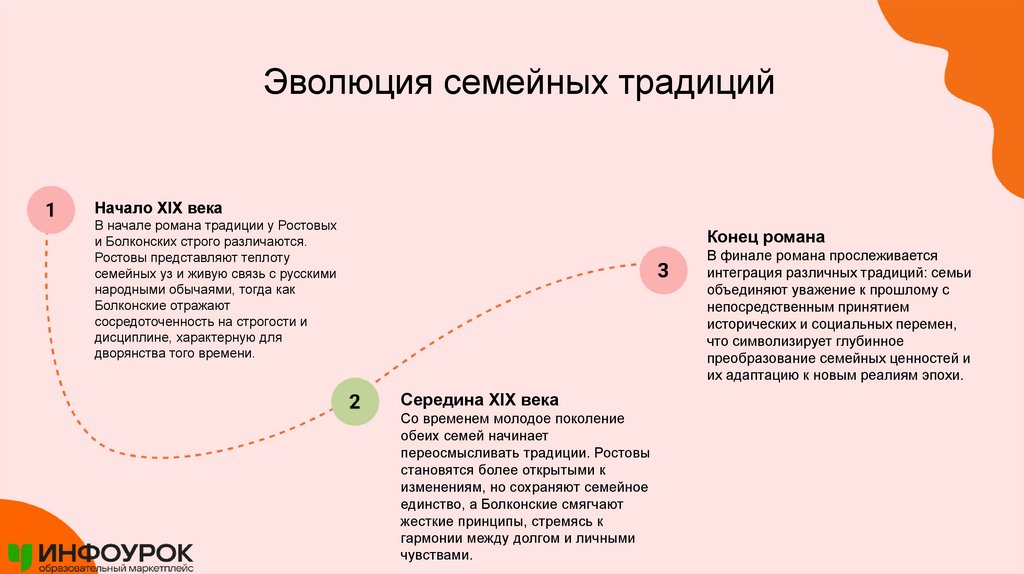 Эволюция семейных традиций

1

Начало XIX века

В начале романа традиции у Ростовых и Болконских строго различаются. Ростовы представляют теплоту семейных уз и живую связь с русскими народными обычаями, тогда как Болконские отражают сосредоточенность на строгости и дисциплине, характерную для дворянства того времени.

2

Середина XIX века

Со временем молодое поколение обеих семей начинает переосмысливать традиции. Ростовы становятся более открытыми к изменениям, но сохраняют семейное единство, а Болконские смягчают жесткие принципы, стремясь к гармонии между долгом и личными чувствами.

3

Конец романа

В финале романа прослеживается интеграция различных традиций: семьи объединяют уважение к прошлому с непосредственным принятием исторических и социальных перемен, что символизирует глубинное преобразование семейных ценностей и их адаптацию к новым реалиям эпохи.

ИНФОУРОК
образовательный маркетплейс